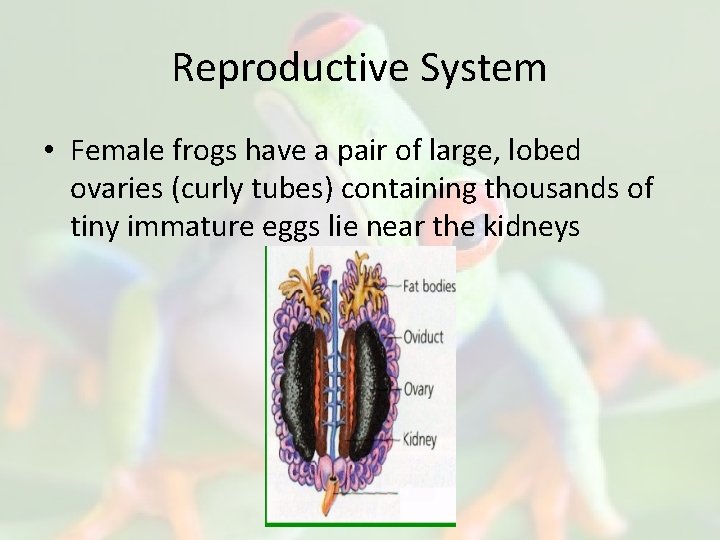 Reproductive System

• Female frogs have a pair of large, lobed ovaries (curly tubes) containing thousands of tiny immature eggs lie near the kidneys

Fat bodies
Oviduct
Ovary
Kidney